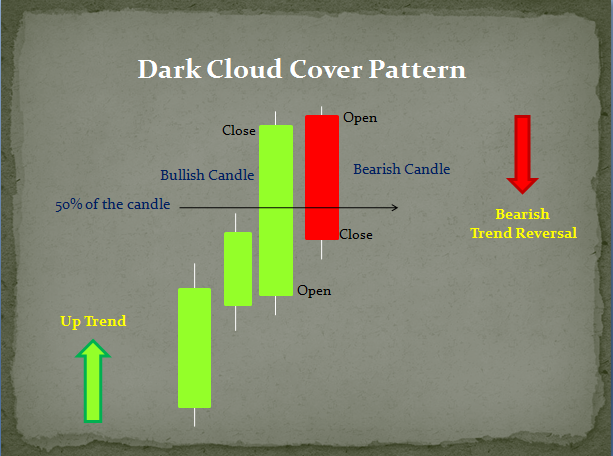 Dark Cloud Cover Pattern

Close

Open

Bullish Candle

Bearish Candle

50% of the candle

Close

Open

Bearish
Trend Reversal

Up Trend